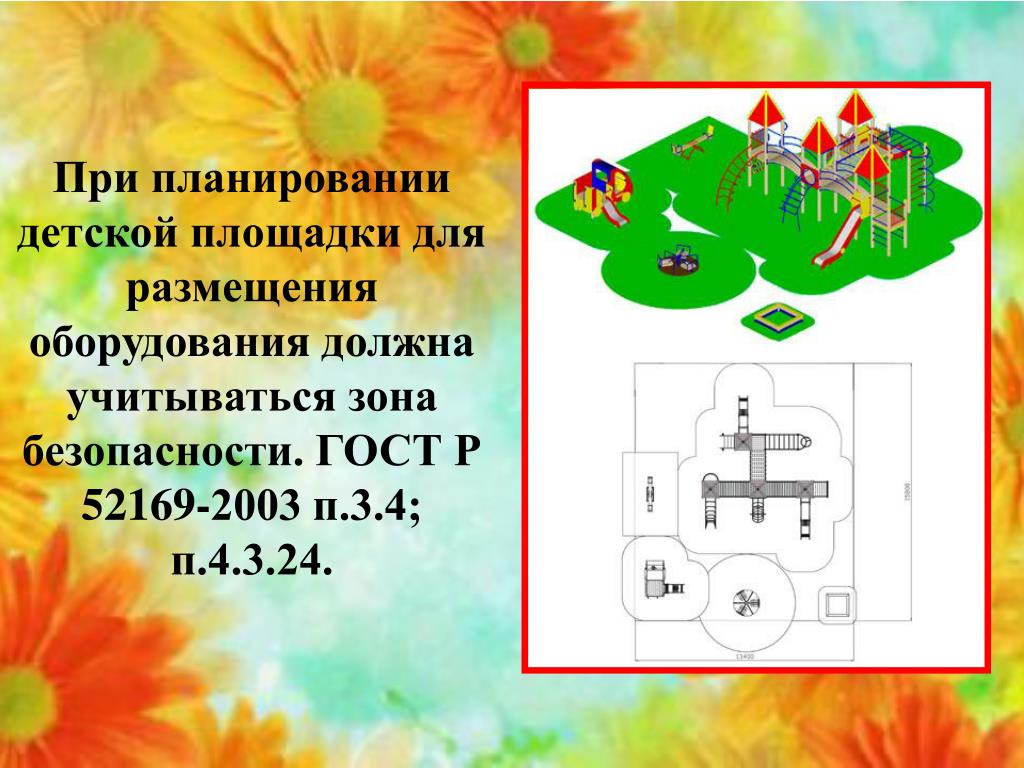 При планировании детской площадки для размещения оборудования должна учитываться зона безопасности. ГОСТ Р 52169-2003 п.3.4; п.4.3.24.

15800

13400